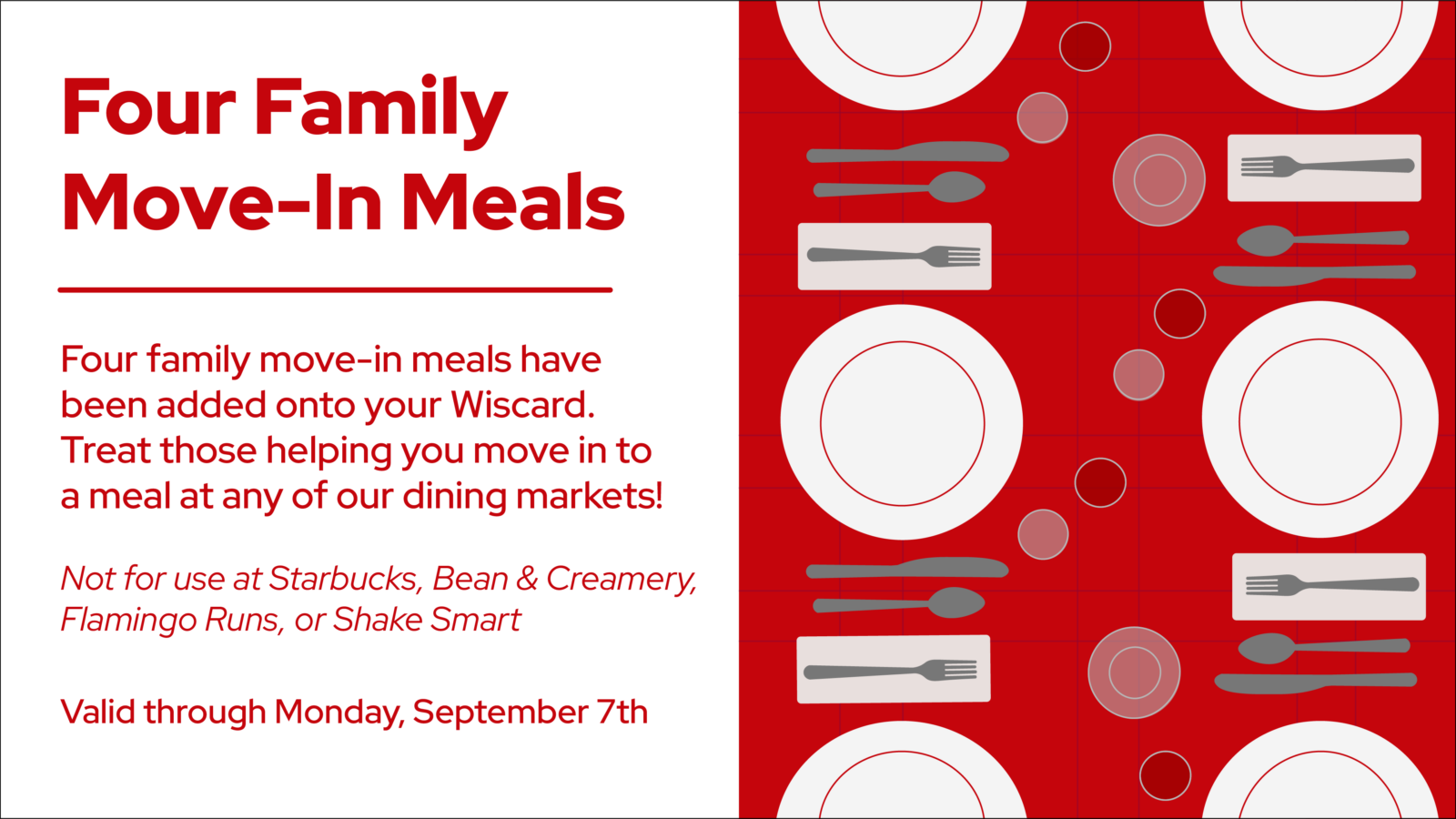 Four Family Move-In Meals

Four family move-in meals have been added onto your Wiscard. Treat those helping you move in to a meal at any of our dining markets!

Not for use at Starbucks, Bean & Creamery, Flamingo Runs, or Shake Smart

Valid through Monday, September 7th